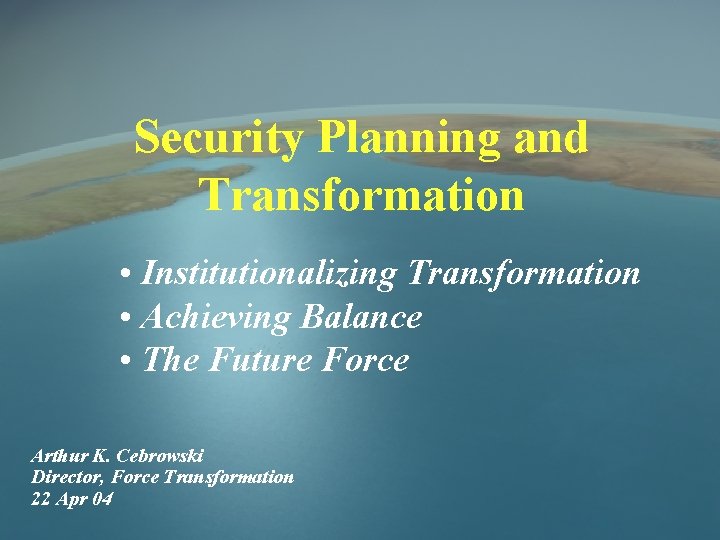 Security Planning and Transformation

• Institutionalizing Transformation
• Achieving Balance
• The Future Force

Arthur K. Cebrowski
Director, Force Transformation
22 Apr 04